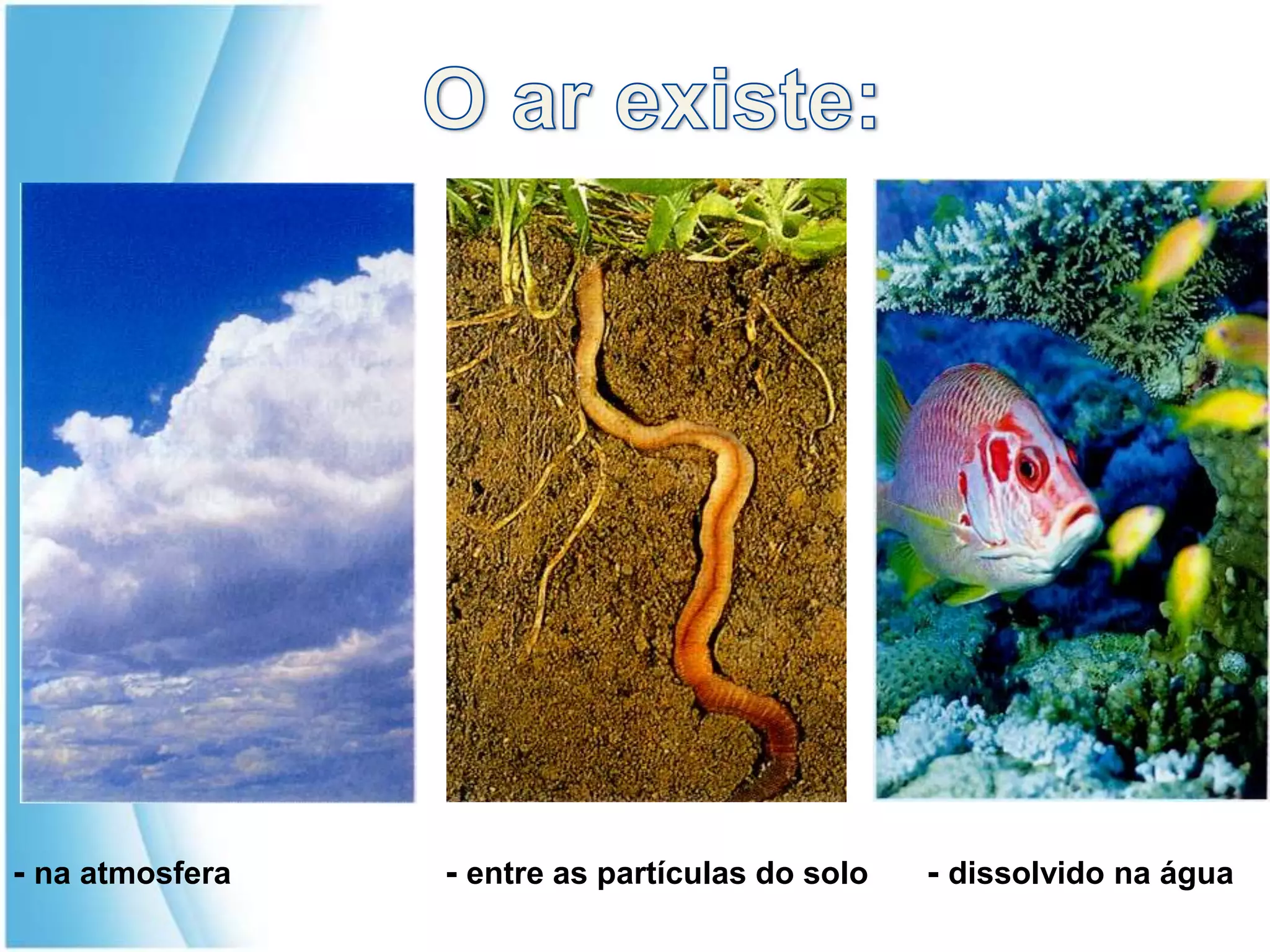 O ar existe:

- na atmosfera

- entre as partículas do solo

- dissolvido na água